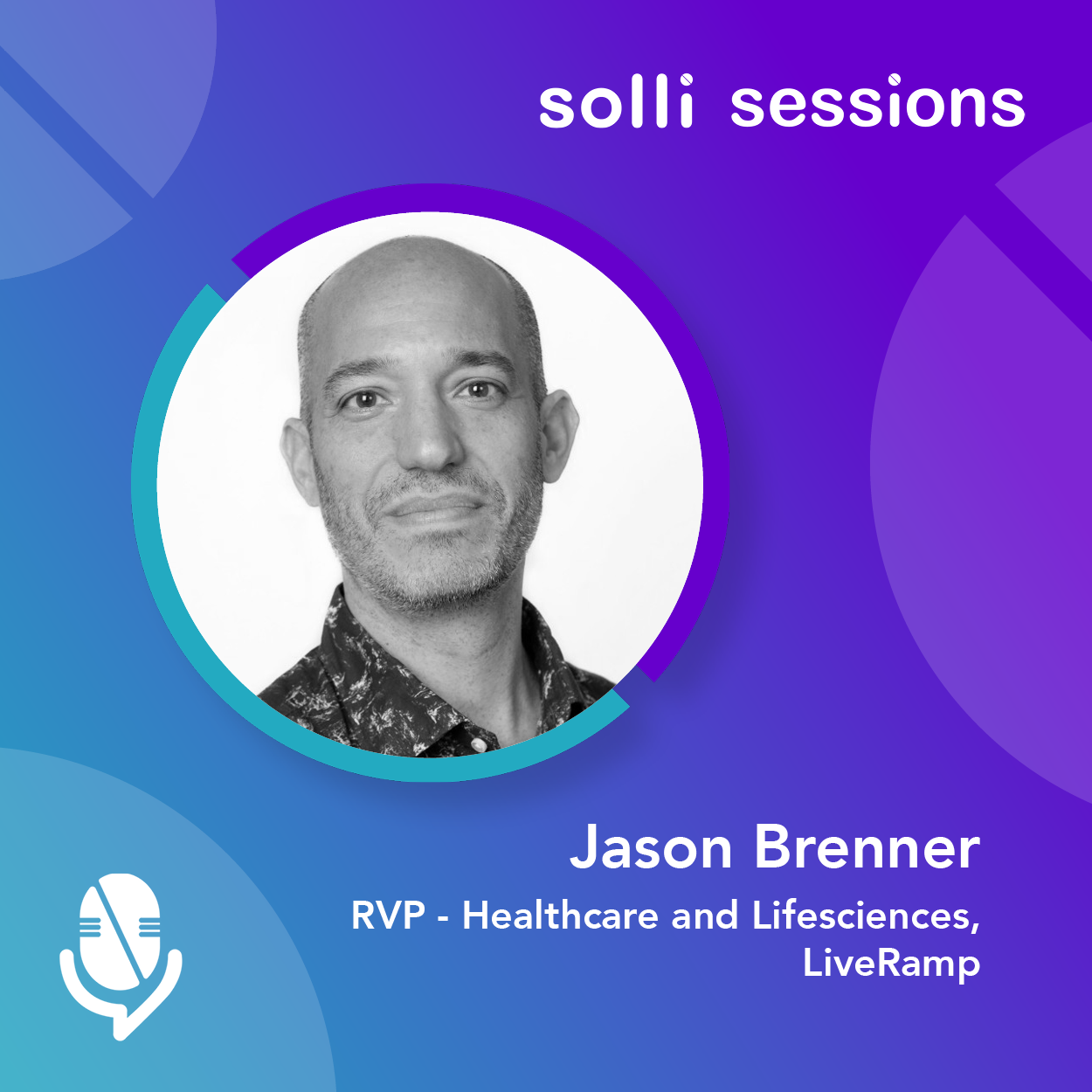 solli sessions

Jason Brenner

RVP - Healthcare and Lifesciences, LiveRamp